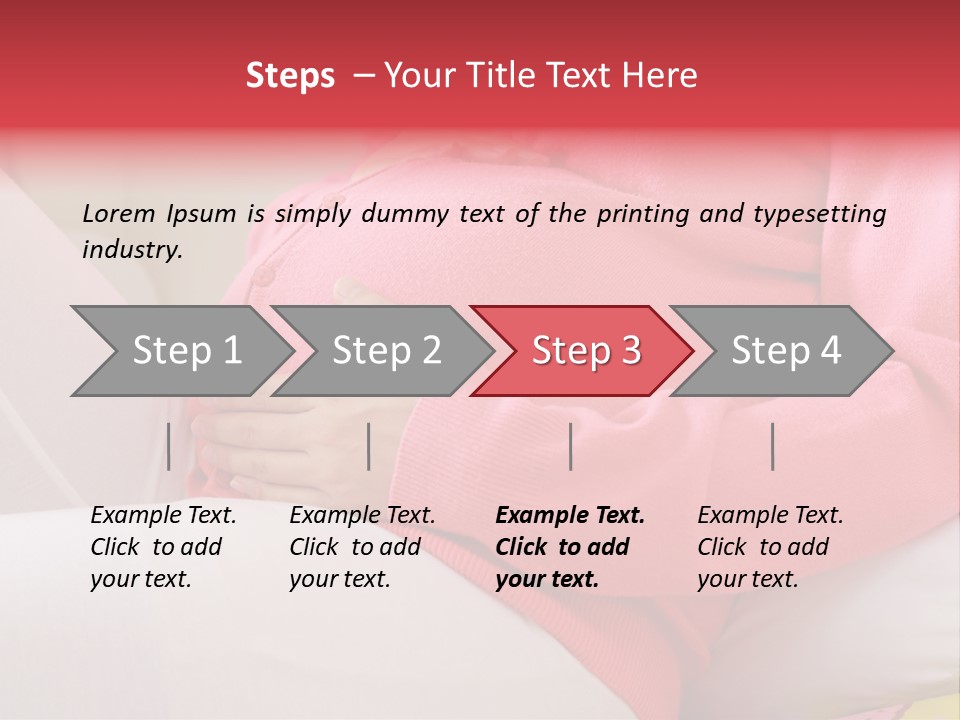 Steps – Your Title Text Here

Lorem Ipsum is simply dummy text of the printing and typesetting industry.

Step 1

Step 2

Step 3

Step 4

Example Text. Click to add your text.

Example Text. Click to add your text.

Example Text. Click to add your text.

Example Text. Click to add your text.